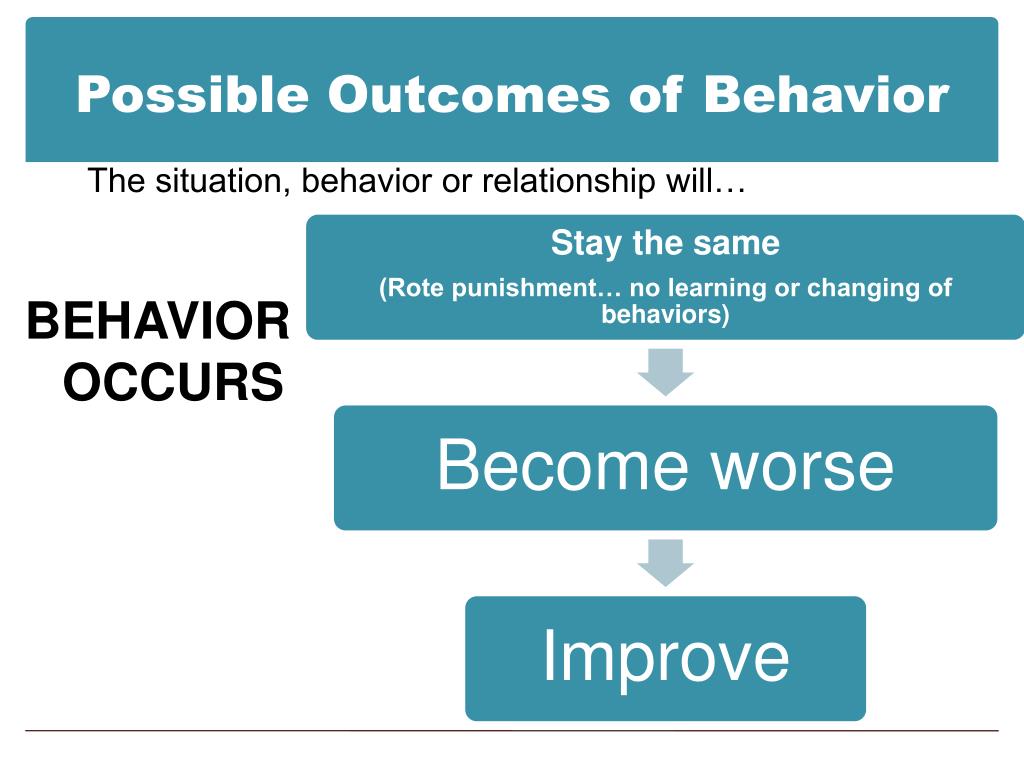 Possible Outcomes of Behavior

The situation, behavior or relationship will…

BEHAVIOR OCCURS

Stay the same

(Rote punishment… no learning or changing of behaviors)

Become worse

Improve